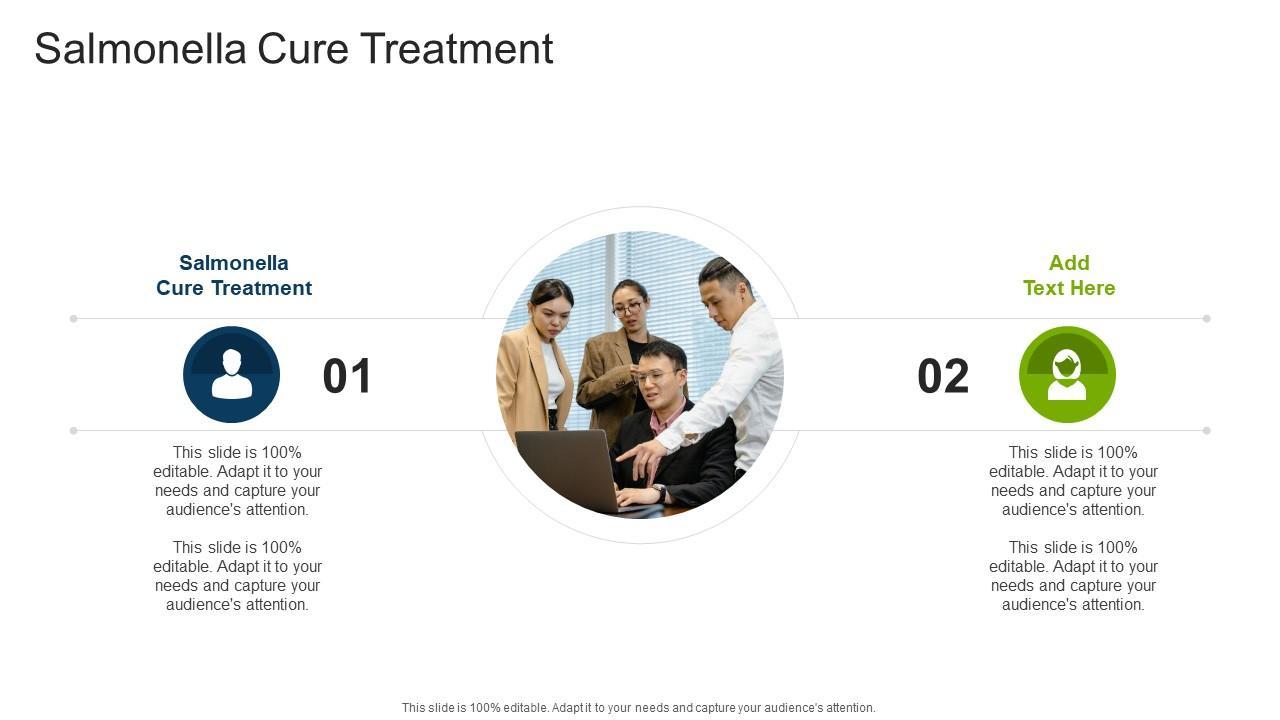 Salmonella Cure Treatment

Salmonella Cure Treatment

01

This slide is 100% editable. Adapt it to your needs and capture your audience's attention.

This slide is 100% editable. Adapt it to your needs and capture your audience's attention.

Add Text Here

02

This slide is 100% editable. Adapt it to your needs and capture your audience's attention.

This slide is 100% editable. Adapt it to your needs and capture your audience's attention.

This slide is 100% editable. Adapt it to your needs and capture your audience's attention.